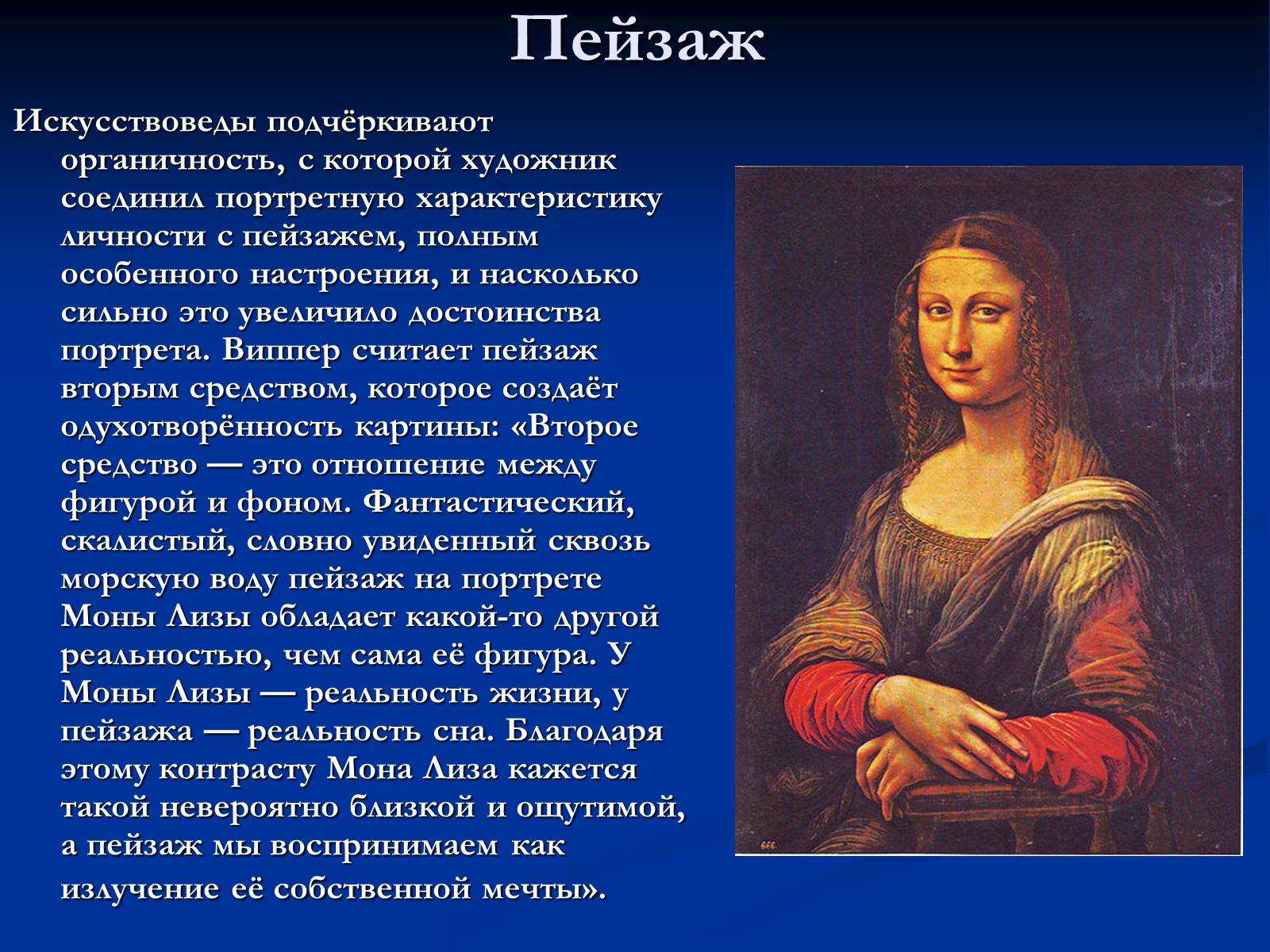 Пейзаж

Искусствоведы подчёркивают органичность, с которой художник соединил портретную характеристику личности с пейзажем, полным особенного настроения, и насколько сильно это увеличило достоинства портрета. Виппер считает пейзаж вторым средством, которое создаёт одухотворённость картины: «Второе средство — это отношение между фигурой и фоном. Фантастический, скалистый, словно увиденный сквозь морскую воду пейзаж на портрете Моны Лизы обладает какой-то другой реальностью, чем сама её фигура. У Моны Лизы — реальность жизни, у пейзажа — реальность сна. Благодаря этому контрасту Мона Лиза кажется такой невероятно близкой и ощутимой, а пейзаж мы воспринимаем как излучение её собственной мечты».

666.